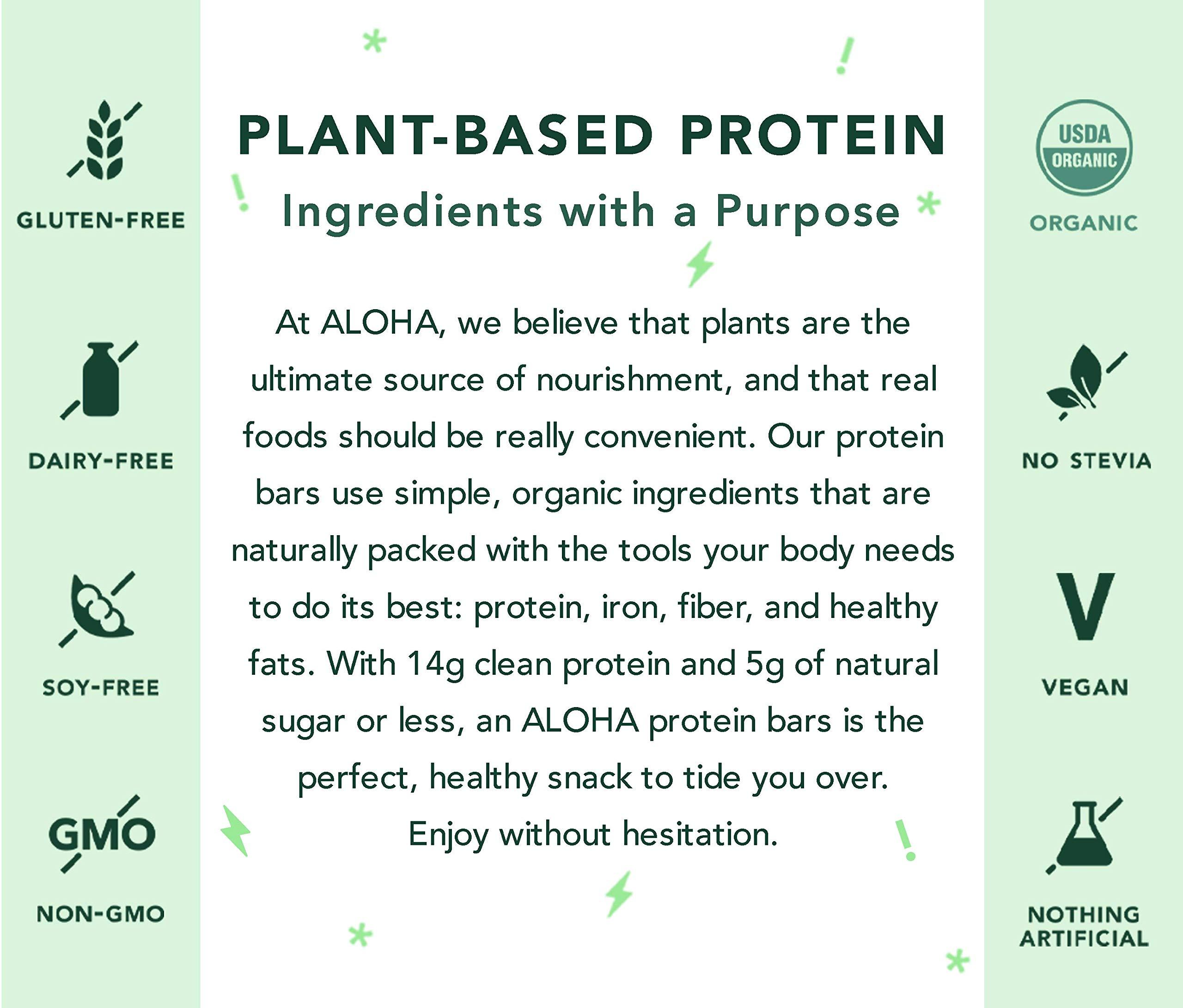 GLUTEN-FREE

DAIRY-FREE

SOY-FREE

GMO

NON-GMO

PLANT-BASED PROTEIN

Ingredients with a Purpose

At ALOHA, we believe that plants are the ultimate source of nourishment, and that real foods should be really convenient. Our protein bars use simple, organic ingredients that are naturally packed with the tools your body needs to do its best: protein, iron, fiber, and healthy fats. With 14g clean protein and 5g of natural sugar or less, an ALOHA protein bars is the perfect, healthy snack to tide you over.

Enjoy without hesitation.

USDA ORGANIC

ORGANIC

NO STEVIA

V

VEGAN

NOTHING ARTIFICIAL